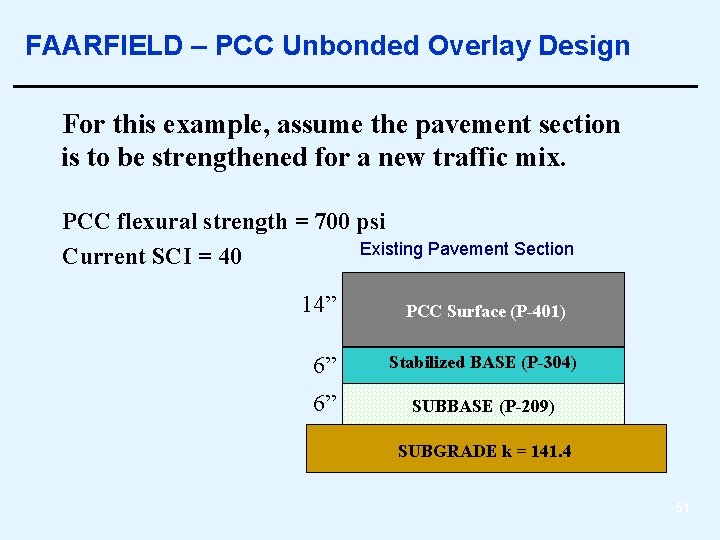 FAARFIELD – PCC Unbonded Overlay Design

For this example, assume the pavement section is to be strengthened for a new traffic mix.

PCC flexural strength = 700 psi

Current SCI = 40

Existing Pavement Section

14”

PCC Surface (P-401)

6”

Stabilized BASE (P-304)

6”

SUBBASE (P-209)

SUBGRADE k = 141.4

51